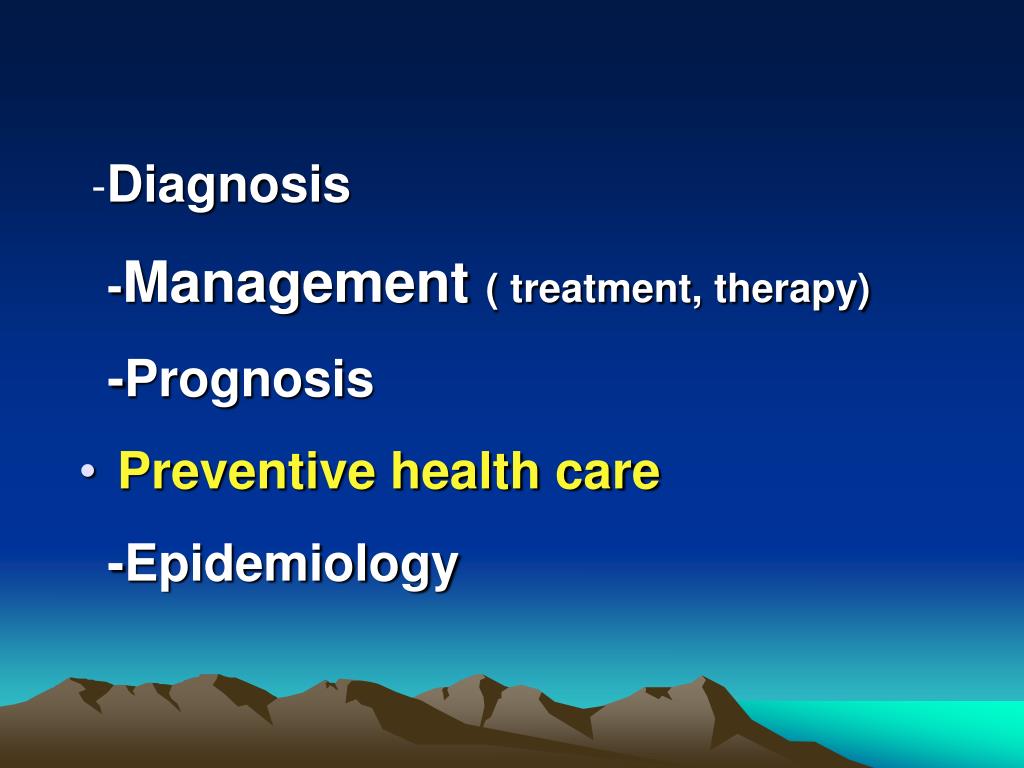 -Diagnosis

-Management ( treatment, therapy)

-Prognosis

• Preventive health care

-Epidemiology